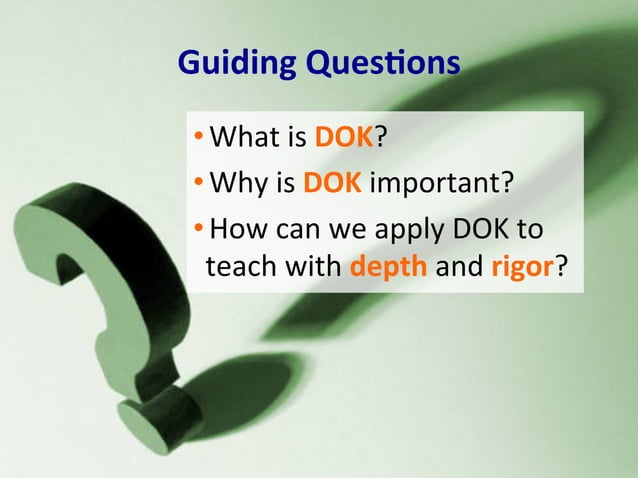 Guiding Questions

• What is DOK?
• Why is DOK important?
• How can we apply DOK to teach with depth and rigor?